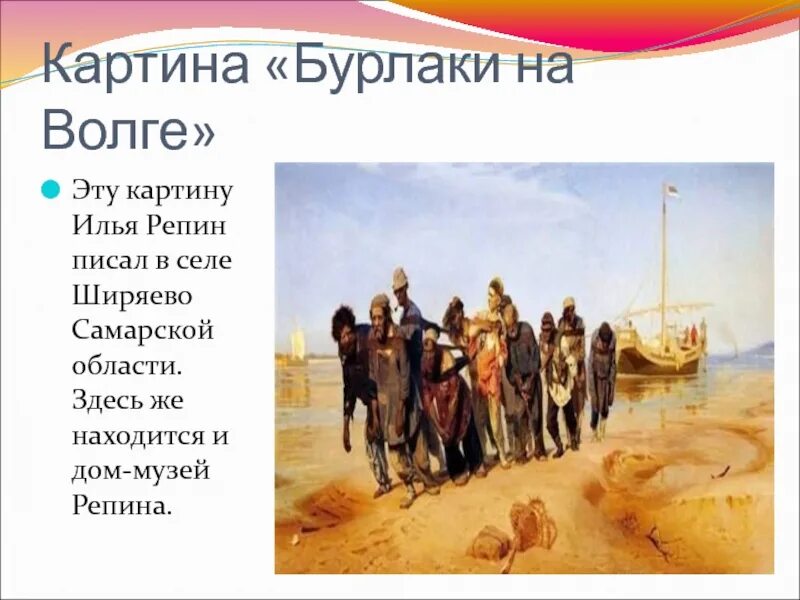 Картина «Бурлаки на Волге»

Эту картину Илья Репин писал в селе Ширяево Самарской области. Здесь же находится и дом-музей Репина.